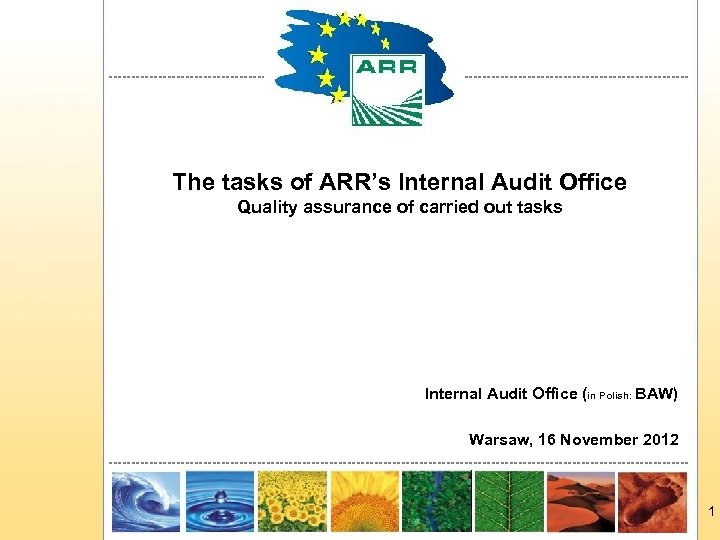 ARR

The tasks of ARR's Internal Audit Office
Quality assurance of carried out tasks

Internal Audit Office (in Polish: BAW)

Warsaw, 16 November 2012

1